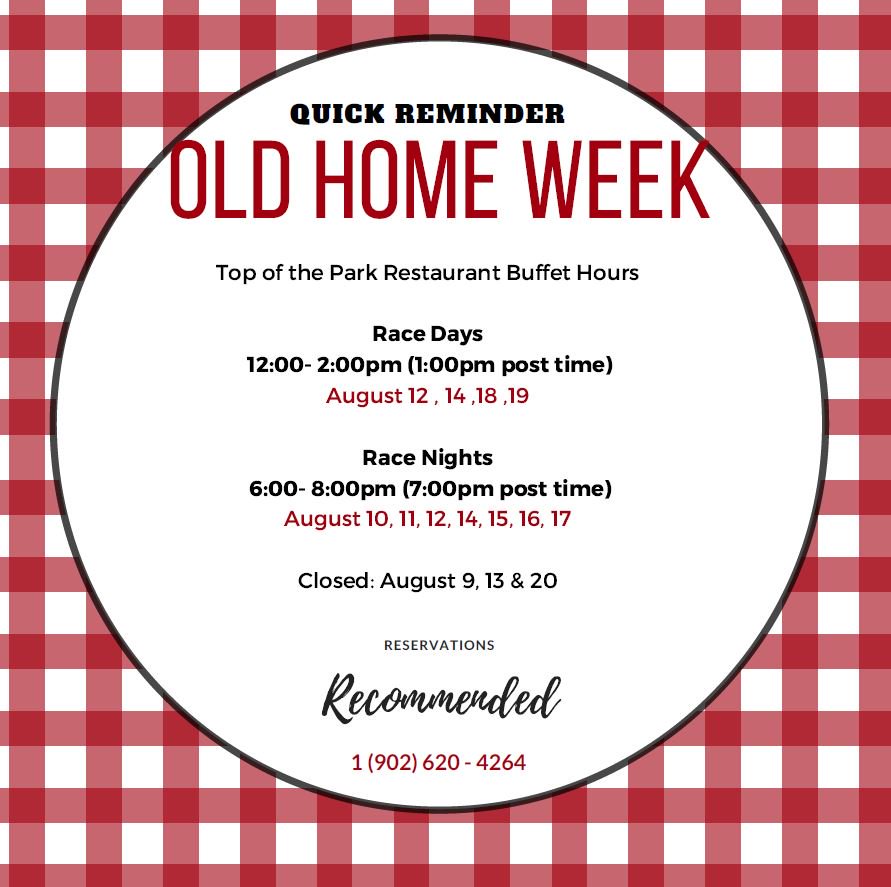 QUICK REMINDER
OLD HOME WEEK

Top of the Park Restaurant Buffet Hours

Race Days
12:00- 2:00pm (1:00pm post time)
August 12 , 14 ,18 ,19

Race Nights
6:00- 8:00pm (7:00pm post time)
August 10, 11, 12, 14, 15, 16, 17

Closed: August 9, 13 & 20

RESERVATIONS
Recommended
1 (902) 620 - 4264